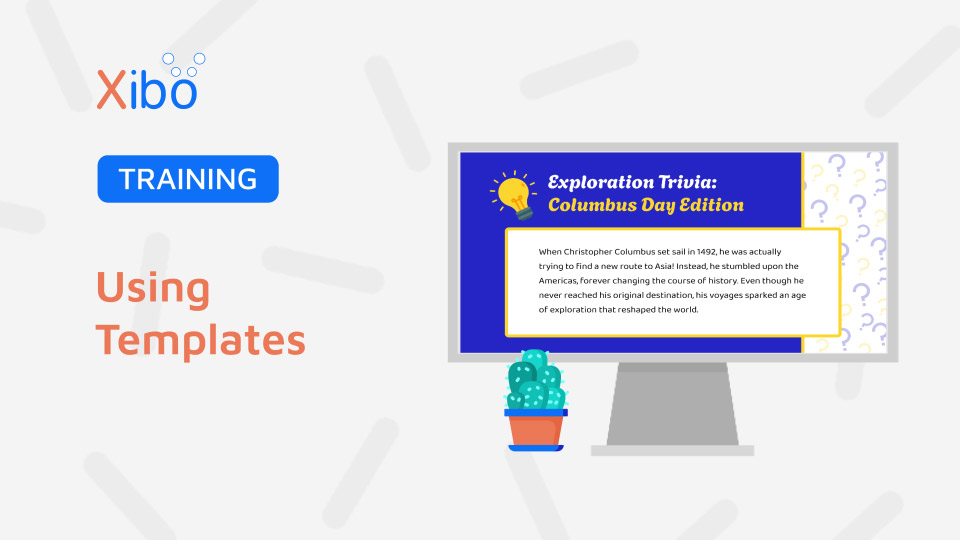 Xibo

TRAINING

Using Templates

Exploration Trivia:
Columbus Day Edition

When Christopher Columbus set sail in 1492, he was actually trying to find a new route to Asia! Instead, he stumbled upon the Americas, forever changing the course of history. Even though he never reached his original destination, his voyages sparked an age of exploration that reshaped the world.